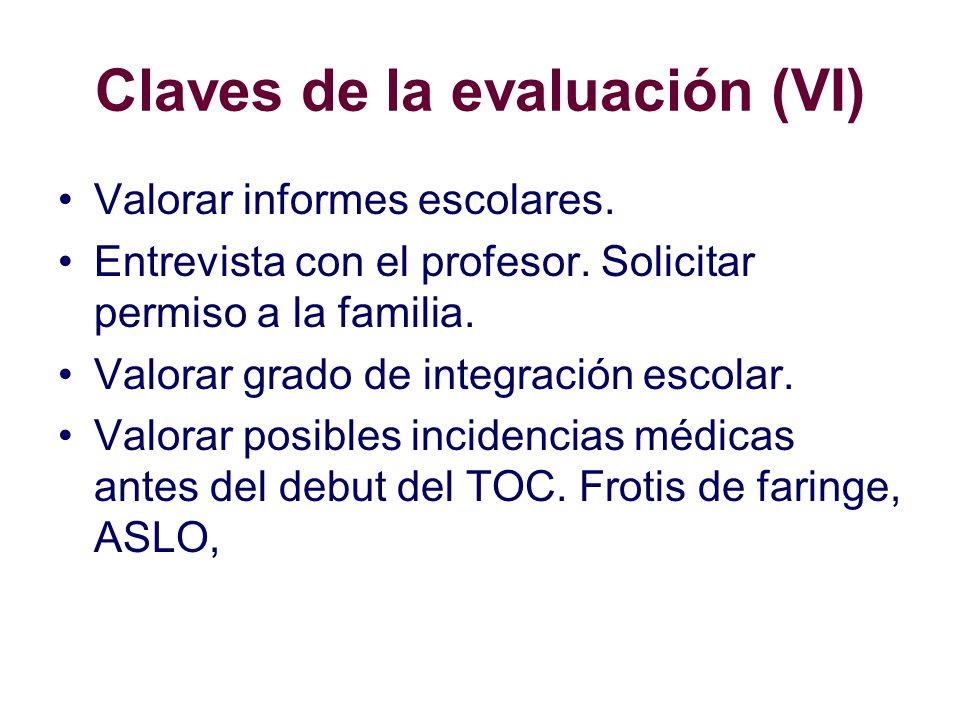 Claves de la evaluación (VI)

• Valorar informes escolares.
• Entrevista con el profesor. Solicitar permiso a la familia.
• Valorar grado de integración escolar.
• Valorar posibles incidencias médicas antes del debut del TOC. Frotis de faringe, ASLO,